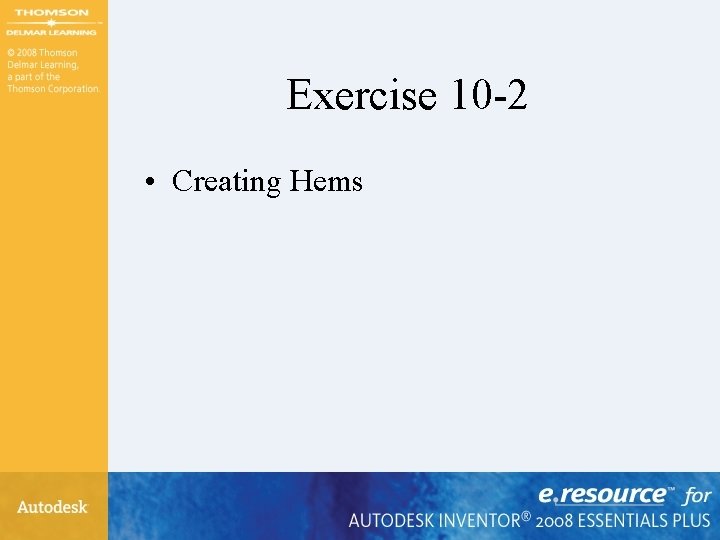 THOMSON
DELMAR LEARNING

© 2008 Thomson Delmar Learning, a part of the Thomson Corporation.

Exercise 10-2

• Creating Hems

Autodesk

e.resource™ for
AUTODESK INVENTOR® 2008 ESSENTIALS PLUS